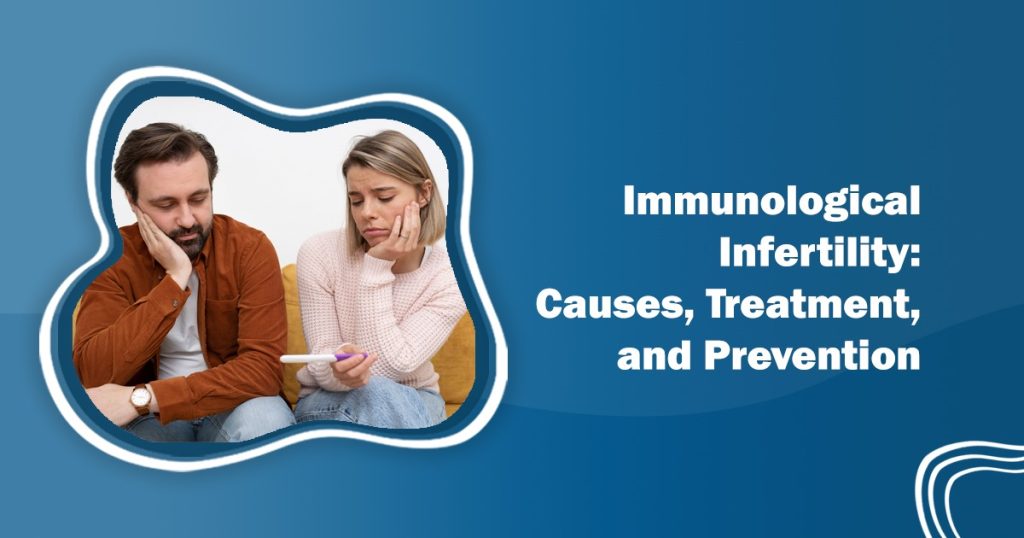 Immunological Infertility: Causes, Treatment, and Prevention